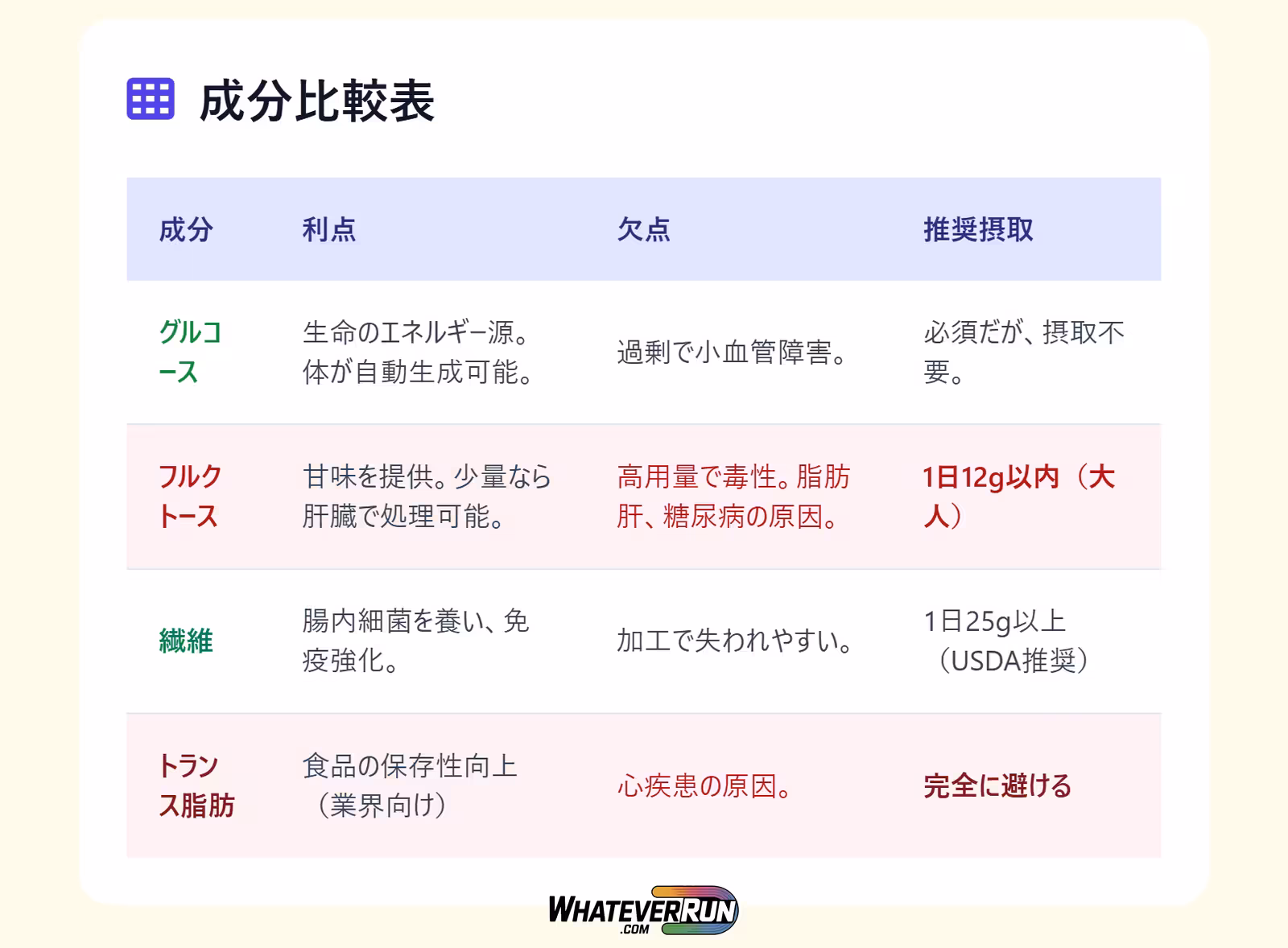 成分比較表

| 成分 | 利点 | 欠点 | 推奨摂取 |
|---|---|---|---|
| グルコース | 生命のエネルギー源。体が自動生成可能。 | 過剰で小血管障害。 | 必須だが、摂取不要。 |
| フルクトース | 甘味を提供。少量なら肝臓で処理可能。 | 高用量で毒性。脂肪肝、糖尿病の原因。 | 1日12g以内（大人） |
| 繊維 | 腸内細菌を養い、免疫強化。 | 加工で失われやすい。 | 1日25g以上（USDA推奨） |
| トランス脂肪 | 食品の保存性向上（業界向け） | 心疾患の原因。 | 完全に避ける |

WHATEVERRUN .COM